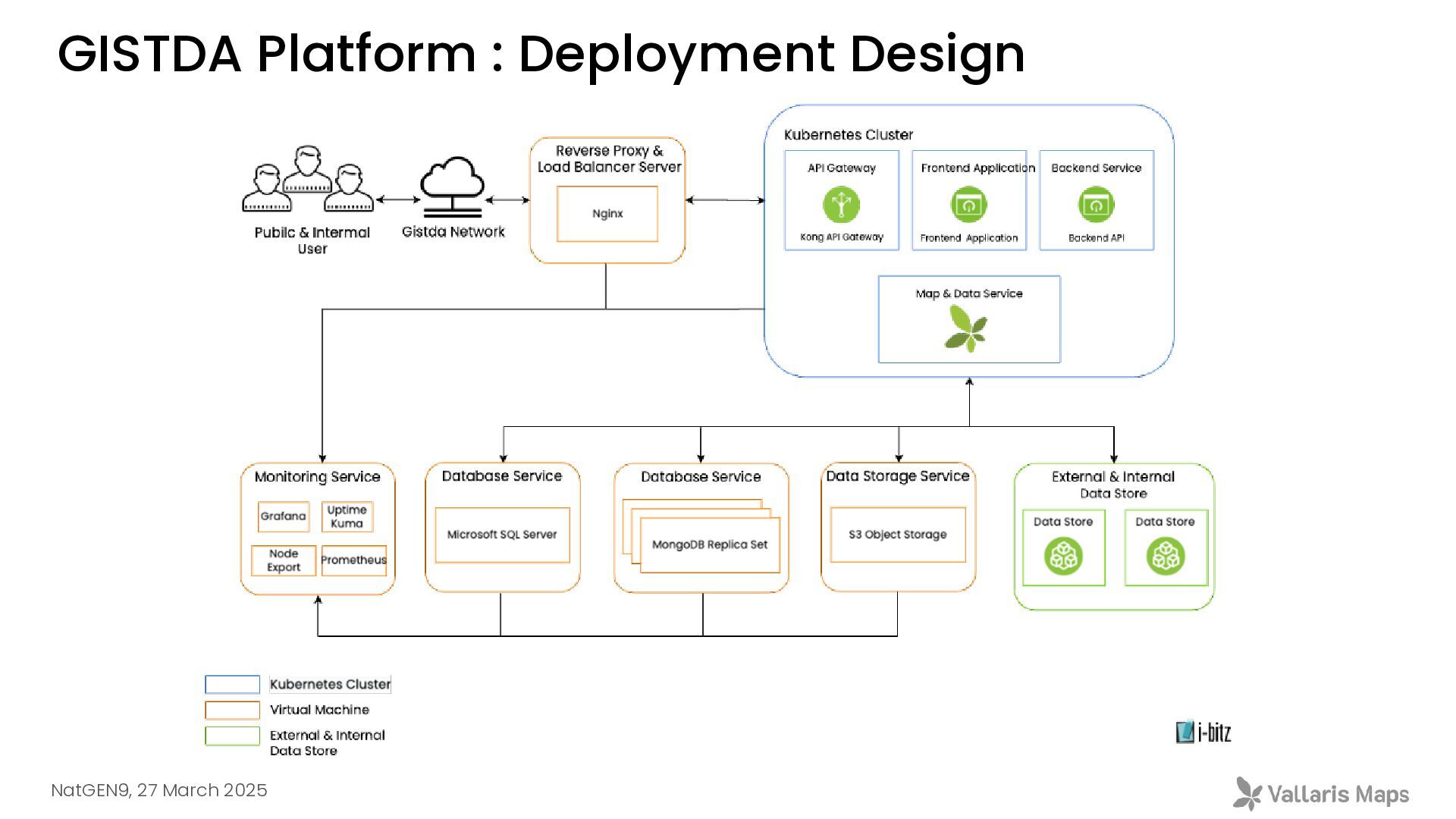 GISTDA Platform : Deployment Design

Pubilc & Intermal User

Gistda Network

Reverse Proxy & Load Balancer Server

Nginx

Kubernetes Cluster

API Gateway

Kong API Gateway

Frontend Application

Frontend Application

Backend Service

Backend API

Map & Data Service

Monitoring Service

Grafana

Uptime Kuma

Node Export

Prometheus

Database Service

Microsoft SQL Server

Database Service

MongoDB Replica Set

Data Storage Service

S3 Object Storage

External & Internal Data Store

Data Store

Data Store

Kubernetes Cluster

Virtual Machine

External & Internal Data Store

i-bitz

NatGEN9, 27 March 2025

Vallaris Maps